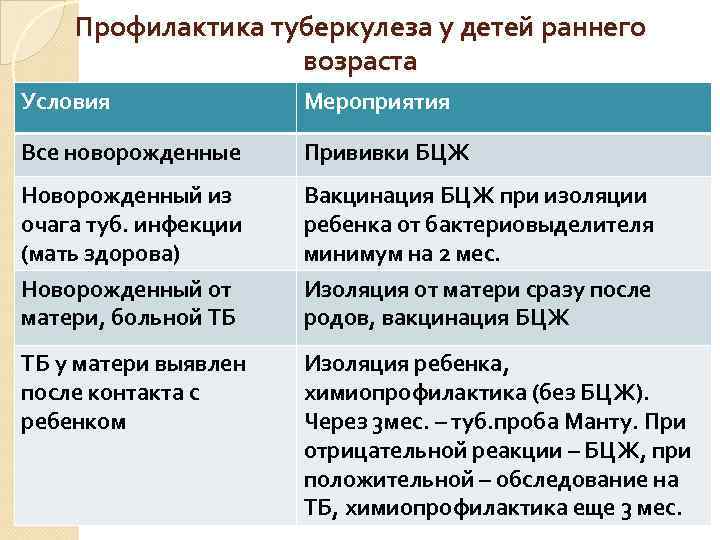 Профилактика туберкулеза у детей раннего возраста

| Условия | Мероприятия |
|---|---|
| Все новорожденные | Прививки БЦЖ |
| Новорожденный из очага туб. инфекции (мать здорова) | Вакцинация БЦЖ при изоляции ребенка от бактериовыделителя минимум на 2 мес. |
| Новорожденный от матери, больной ТБ | Изоляция от матери сразу после родов, вакцинация БЦЖ |
| ТБ у матери выявлен после контакта с ребенком | Изоляция ребенка, химиопрофилактика (без БЦЖ). Через 3мес. – туб.проба Манту. При отрицательной реакции – БЦЖ, при положительной – обследование на ТБ, химиопрофилактика еще 3 мес. |